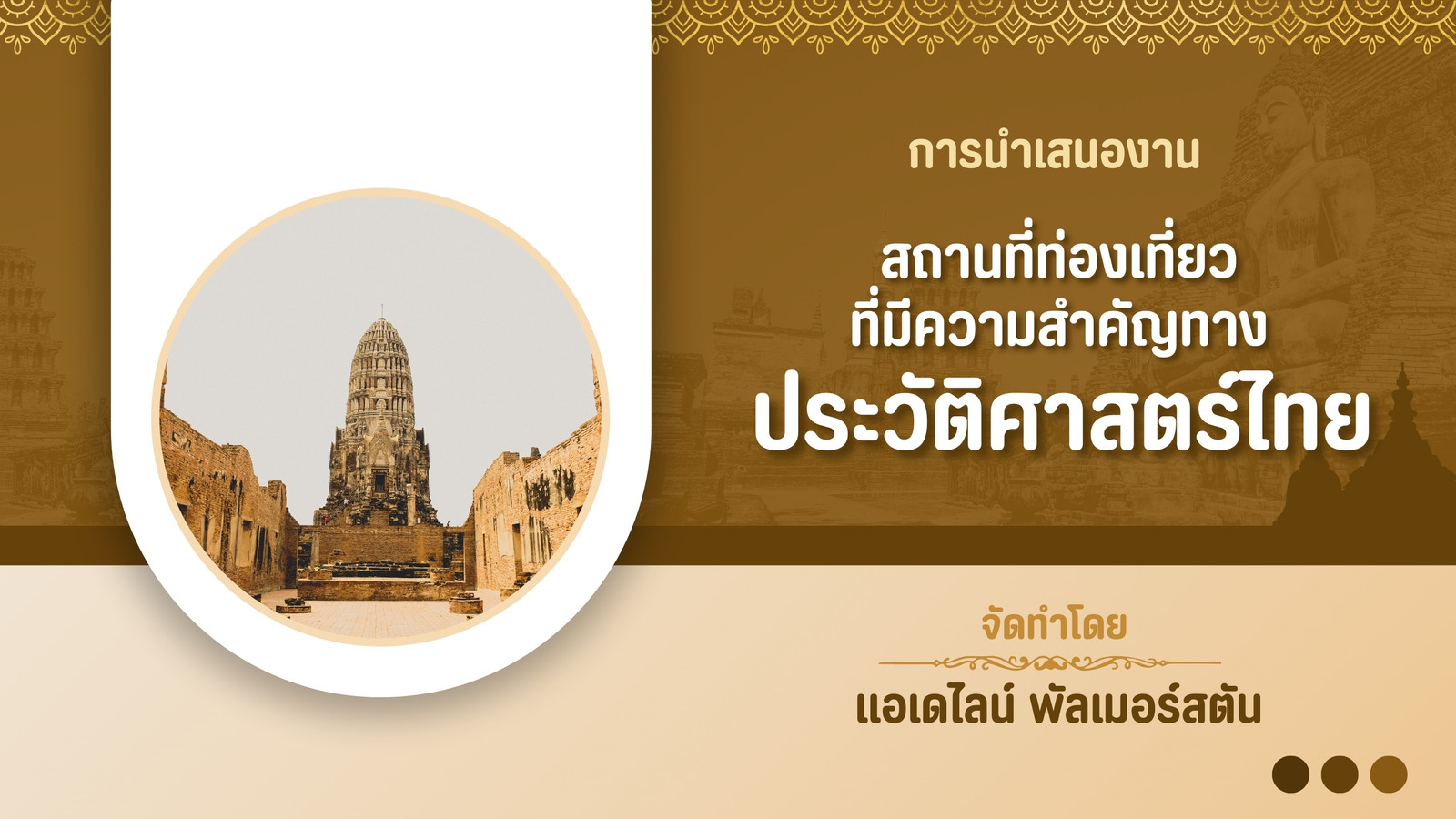 การนำเสนองาน

สถานที่ท่องเที่ยว
ที่มีความสำคัญทาง
ประวัติศาสตร์ไทย

จัดทำโดย

แอเดไลน์ พัลเมอร์สตัน